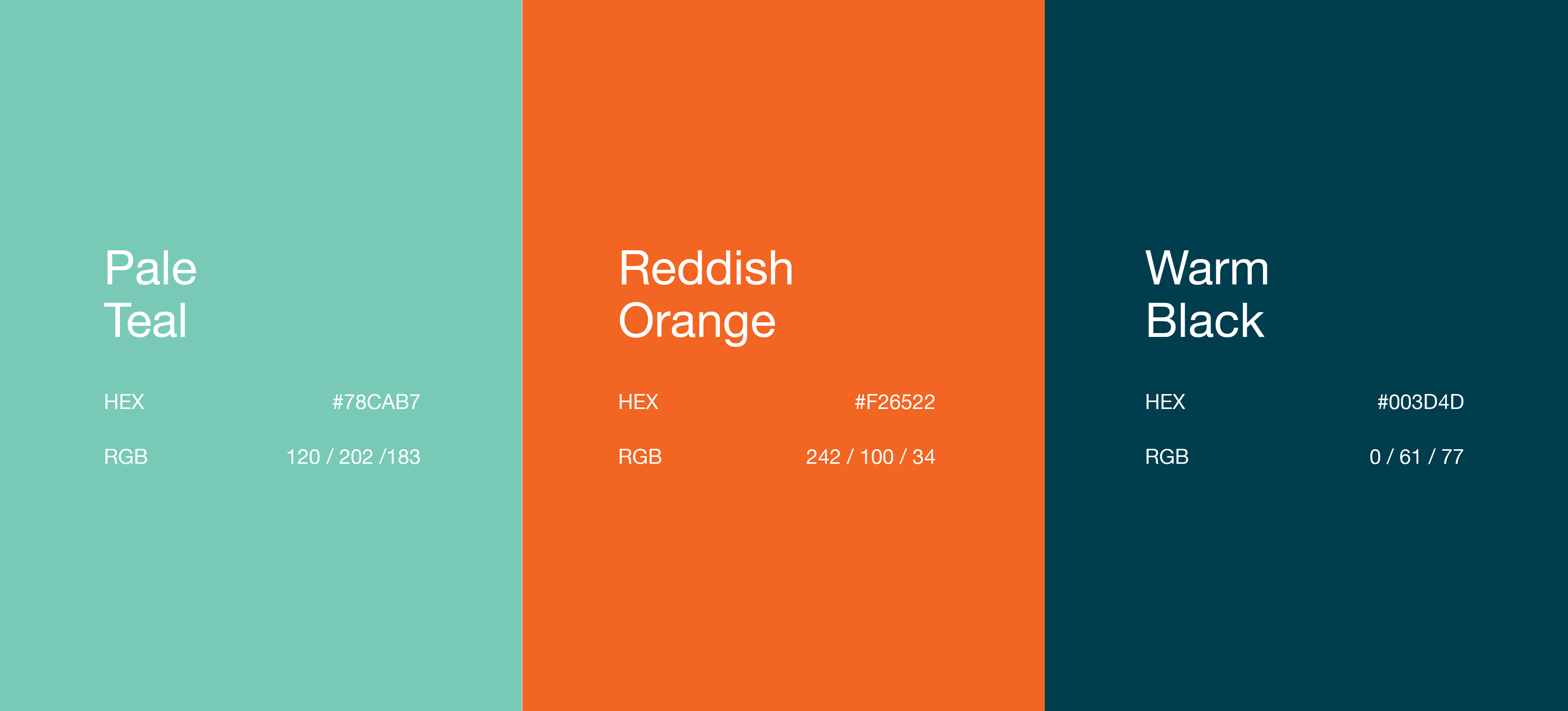 Pale
Teal

HEX #78CAB7

RGB 120 / 202 /183

Reddish
Orange

HEX #F26522

RGB 242 / 100 / 34

Warm
Black

HEX #003D4D

RGB 0 / 61 / 77